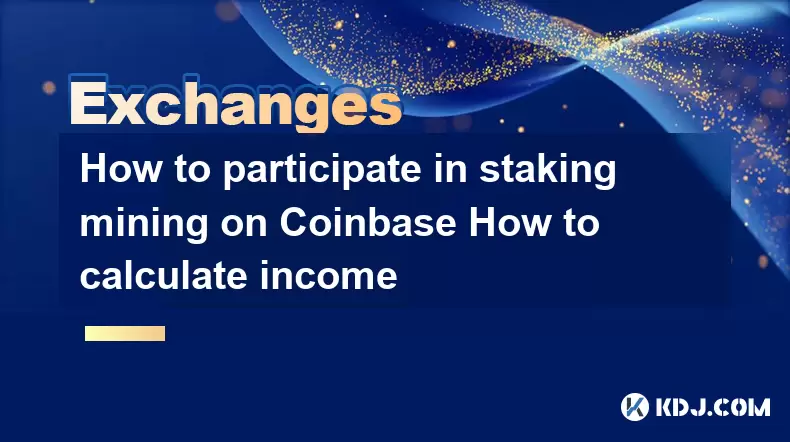 Exchanges

How to participate in staking mining on Coinbase How to calculate income

KDJ.COM